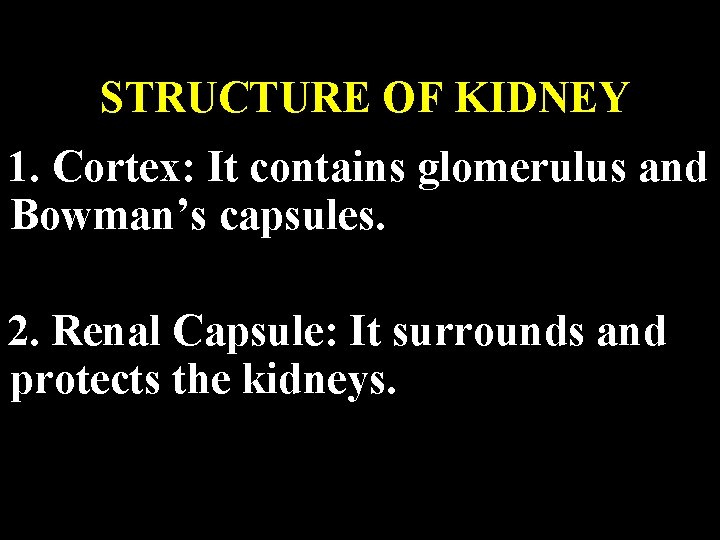 STRUCTURE OF KIDNEY

1. Cortex: It contains glomerulus and Bowman’s capsules.

2. Renal Capsule: It surrounds and protects the kidneys.